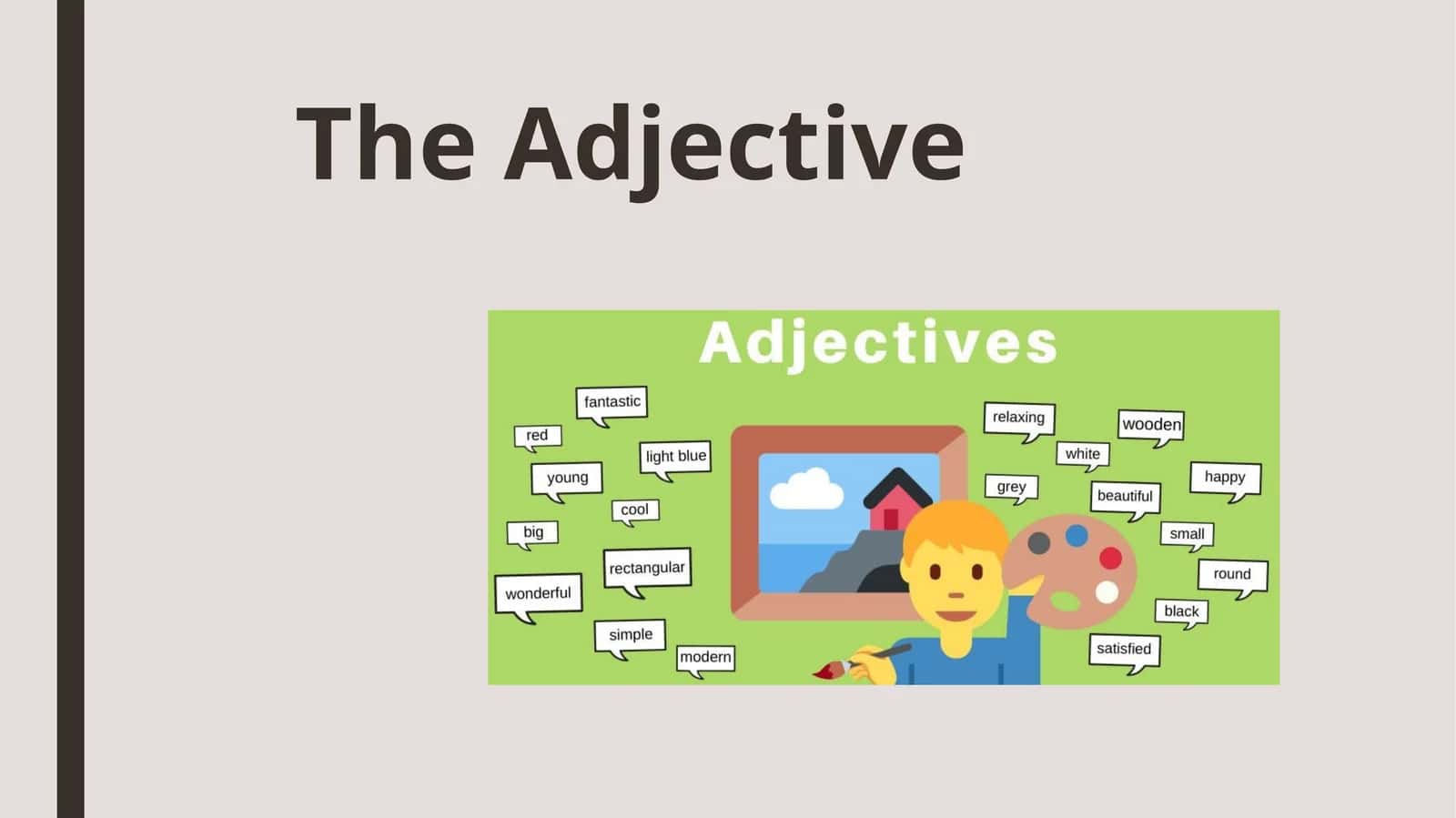 The Adjective

Adjectives

fantastic

red

light blue

young

cool

big

rectangular

wonderful

simple

modern

relaxing

wooden

white

grey

beautiful

happy

small

round

black

satisfied